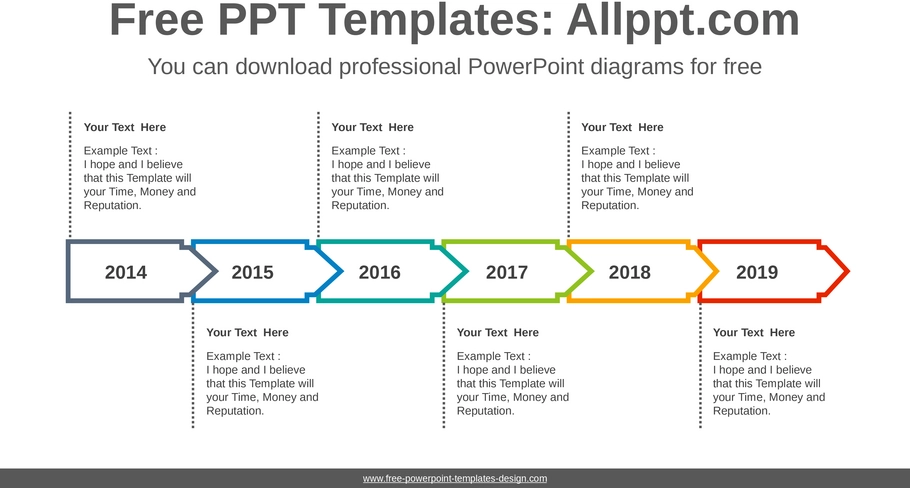 Free PPT Templates: Allppt.com

You can download professional PowerPoint diagrams for free

Your Text Here

Example Text : I hope and I believe that this Template will your Time, Money and Reputation.

Your Text Here

Example Text : I hope and I believe that this Template will your Time, Money and Reputation.

Your Text Here

Example Text : I hope and I believe that this Template will your Time, Money and Reputation.

2014

2015

2016

2017

2018

2019

Your Text Here

Example Text : I hope and I believe that this Template will your Time, Money and Reputation.

Your Text Here

Example Text : I hope and I believe that this Template will your Time, Money and Reputation.

Your Text Here

Example Text : I hope and I believe that this Template will your Time, Money and Reputation.

www.free-powerpoint-templates-design.com